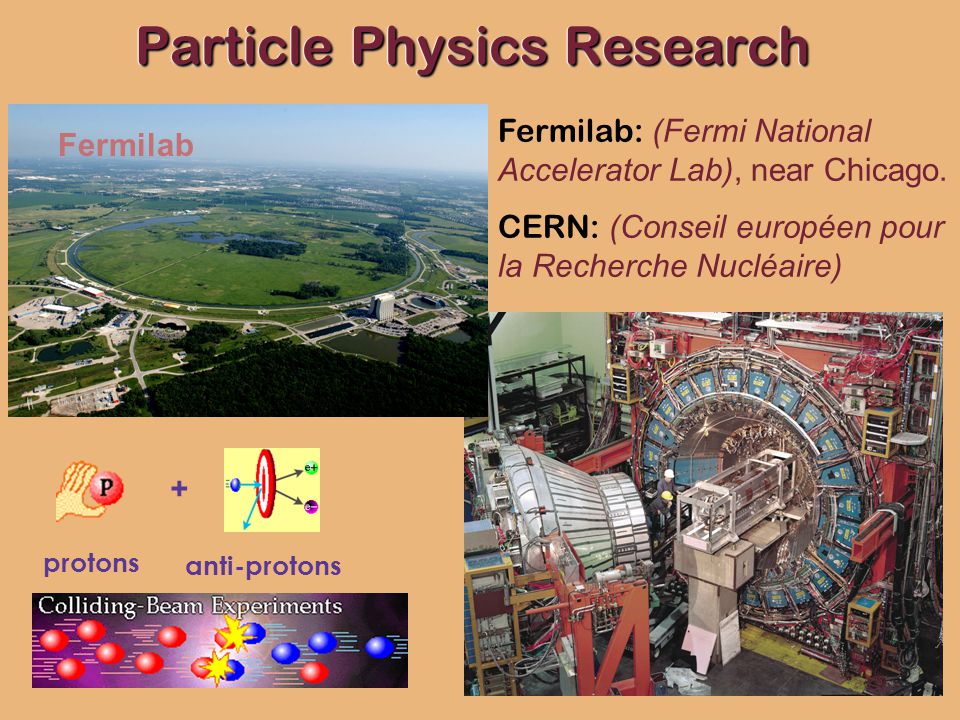 Particle Physics Research

Fermilab

Fermilab: (Fermi National Accelerator Lab), near Chicago.

CERN: (Conseil européen pour la Recherche Nucléaire)

P

+

e+

e−

protons

anti-protons

Colliding-Beam Experiments